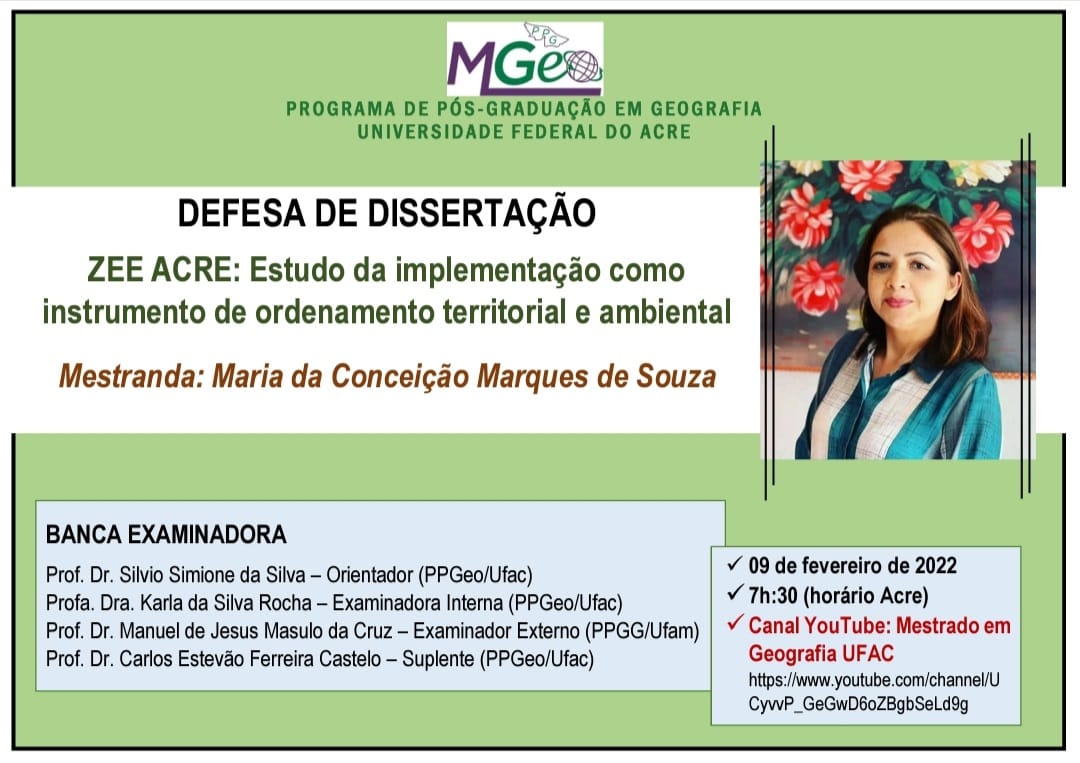 PPG
MGeo

PROGRAMA DE PÓS-GRADUAÇÃO EM GEOGRAFIA
UNIVERSIDADE FEDERAL DO ACRE

DEFESA DE DISSERTAÇÃO

ZEE ACRE: Estudo da implementação como instrumento de ordenamento territorial e ambiental

Mestranda: Maria da Conceição Marques de Souza

BANCA EXAMINADORA
Prof. Dr. Silvio Simione da Silva – Orientador (PPGeo/Ufac)
Profa. Dra. Karla da Silva Rocha – Examinadora Interna (PPGeo/Ufac)
Prof. Dr. Manuel de Jesus Masulo da Cruz – Examinador Externo (PPGG/Ufam)
Prof. Dr. Carlos Estevão Ferreira Castelo – Suplente (PPGeo/Ufac)

✓ 09 de fevereiro de 2022
✓ 7h:30 (horário Acre)
✓ Canal YouTube: Mestrado em Geografia UFAC
https://www.youtube.com/channel/UCyvvP_GeGwD6oZBgbSeLd9g